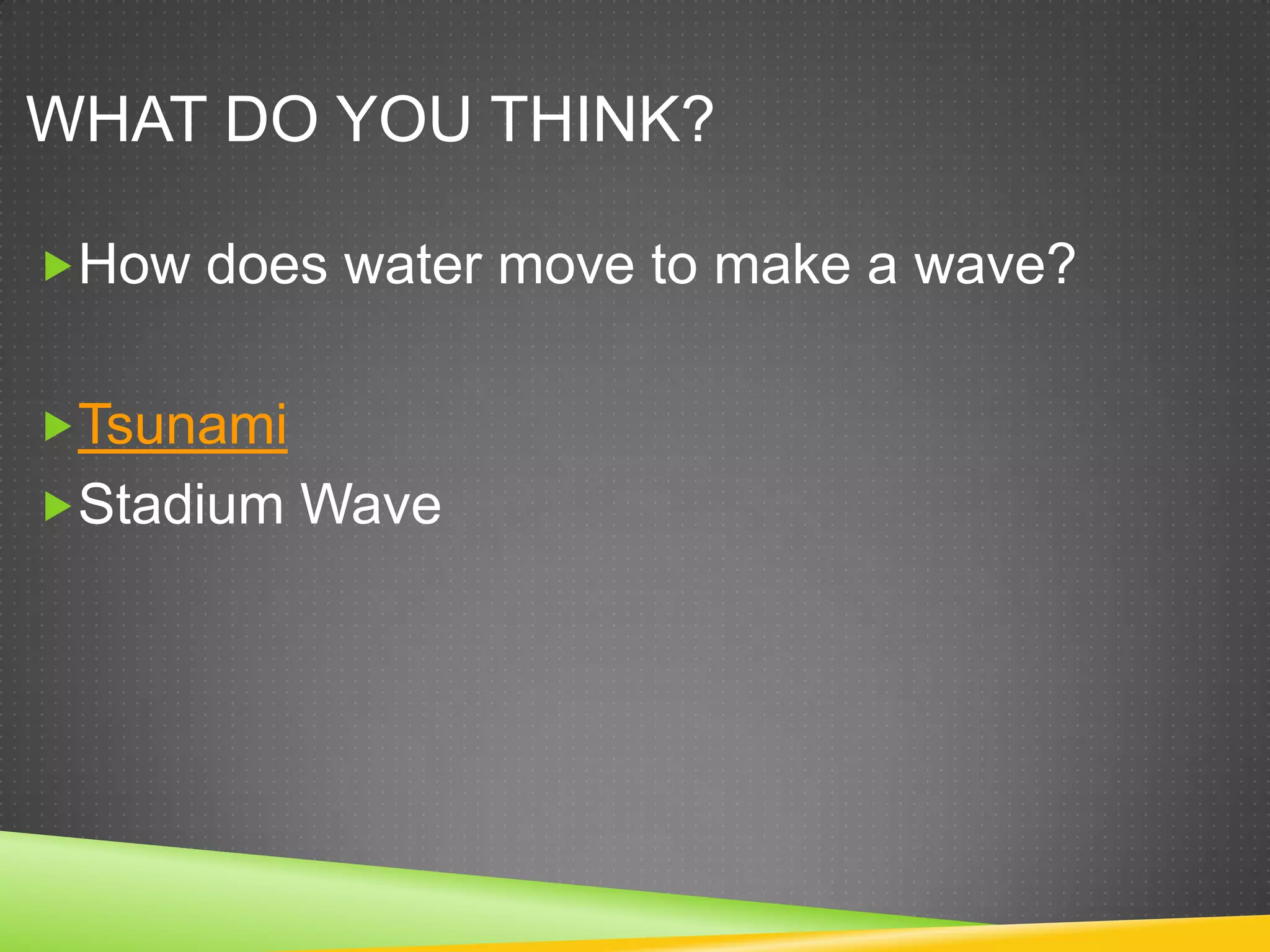 WHAT DO YOU THINK?

How does water move to make a wave?

Tsunami

Stadium Wave